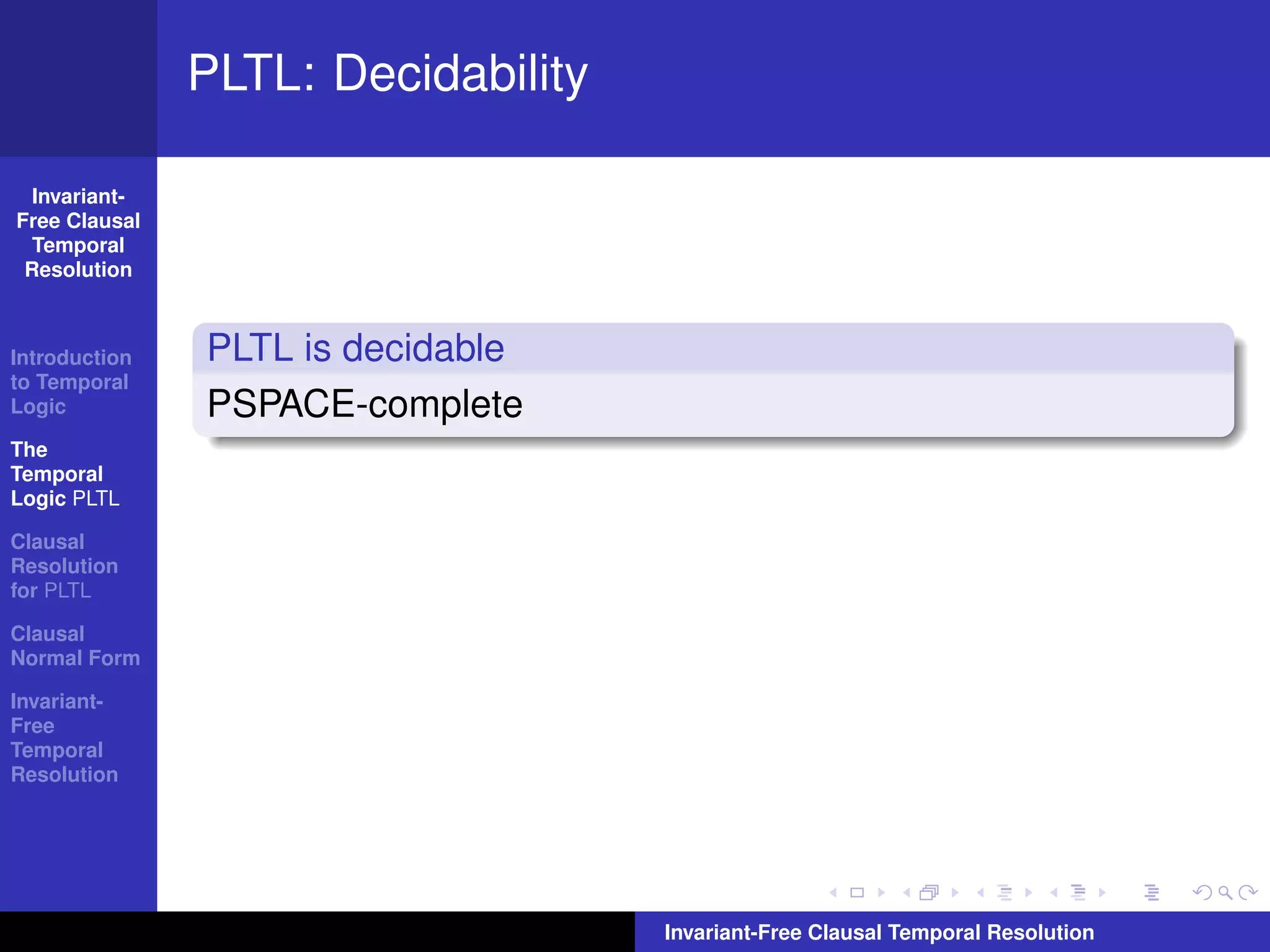 PLTL: Decidability

Invariant-Free Clausal Temporal Resolution

Introduction to Temporal Logic

The Temporal Logic PLTL

Clausal Resolution for PLTL

Clausal Normal Form

Invariant-Free Temporal Resolution

PLTL is decidable

PSPACE-complete

Invariant-Free Clausal Temporal Resolution